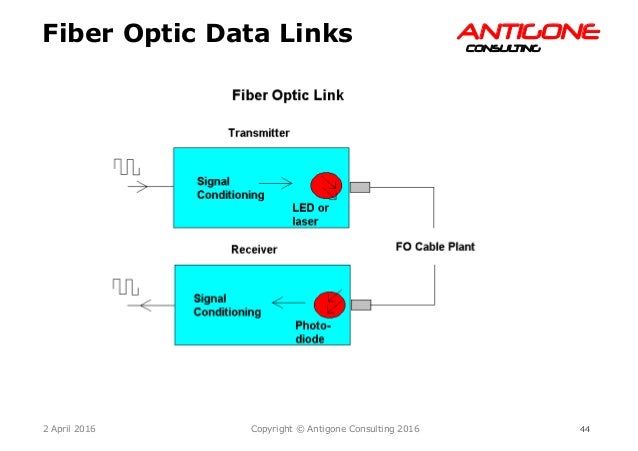 Fiber Optic Data Links

ANTIGONE
CONSULTING

Fiber Optic Link

Transmitter

Signal Conditioning

LED or laser

FO Cable Plant

Receiver

Signal Conditioning

Photo-diode

2 April 2016

Copyright © Antigone Consulting 2016

44